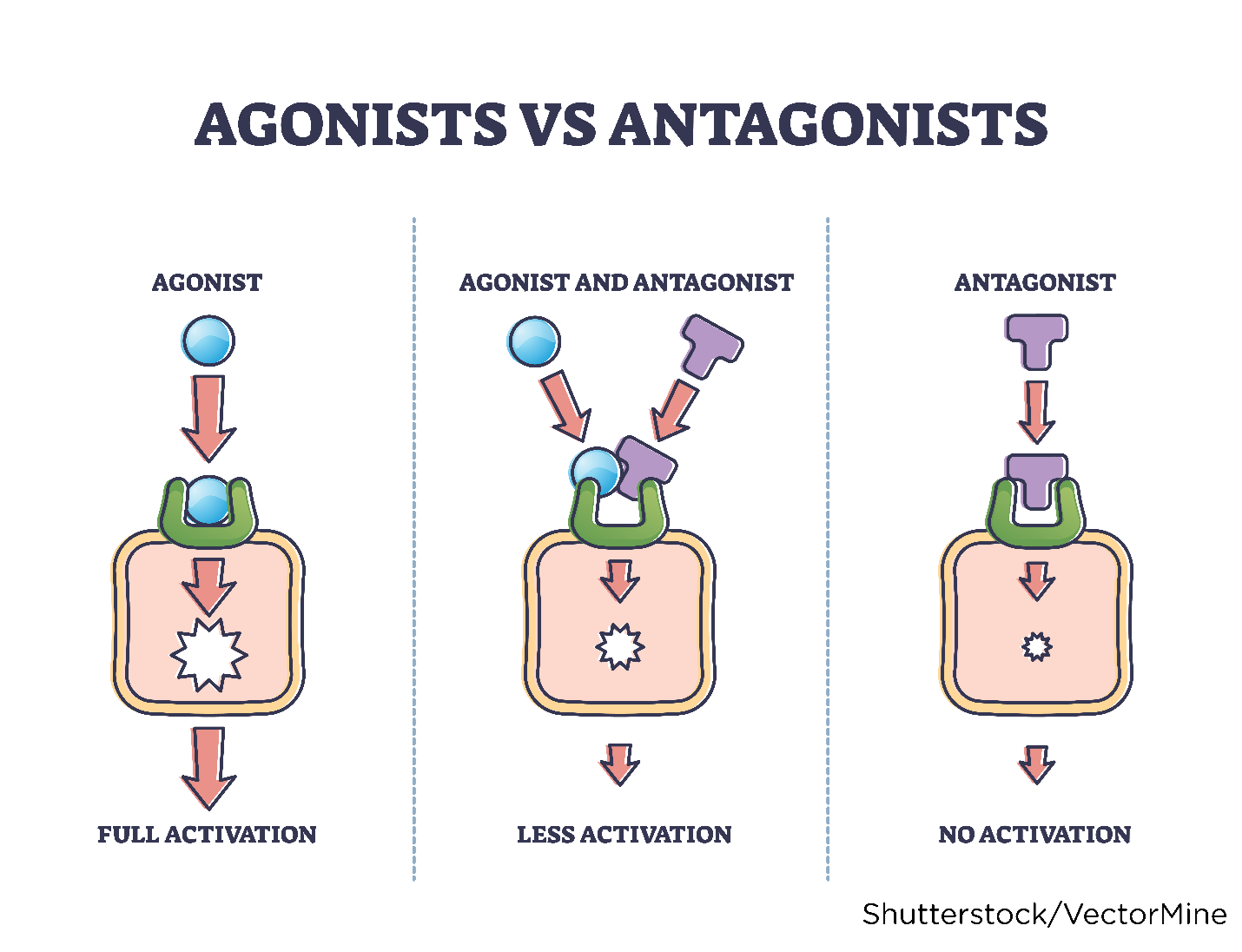 AGONISTS VS ANTAGONISTS

AGONIST

FULL ACTIVATION

AGONIST AND ANTAGONIST

LESS ACTIVATION

ANTAGONIST

NO ACTIVATION

Shutterstock/VectorMine